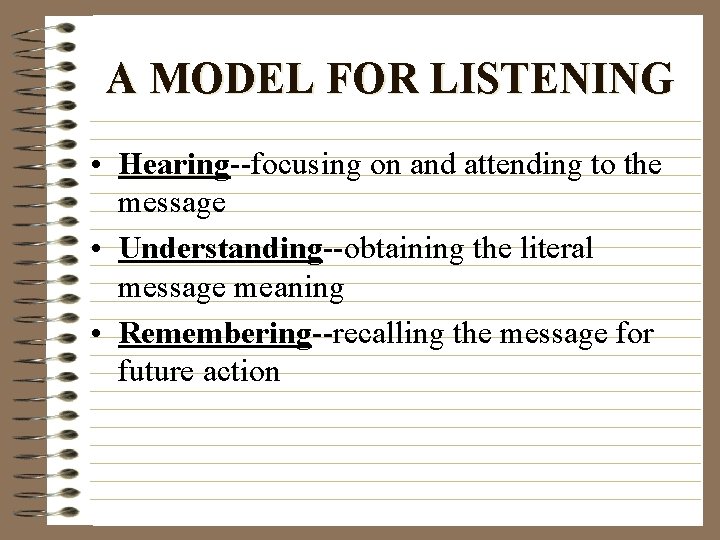 A MODEL FOR LISTENING

• Hearing--focusing on and attending to the message
• Understanding--obtaining the literal message meaning
• Remembering--recalling the message for future action